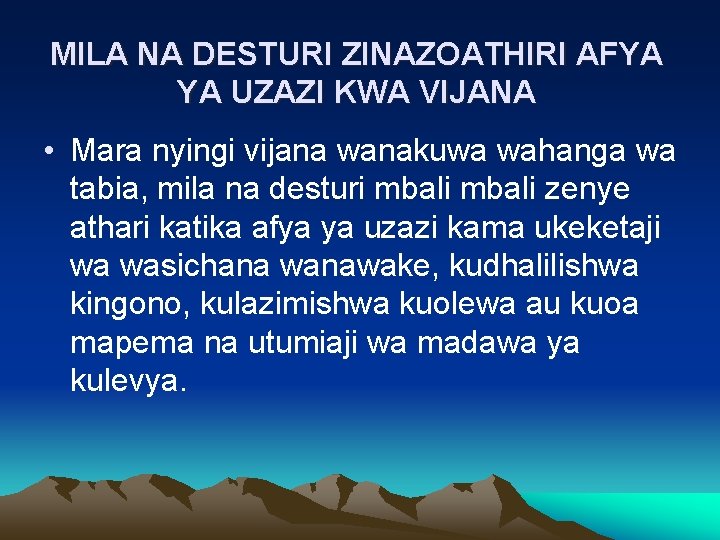 MILA NA DESTURI ZINAZOATHIRI AFYA YA UZAZI KWA VIJANA

• Mara nyingi vijana wanakuwa wahanga wa tabia, mila na desturi mbali mbali zenye athari katika afya ya uzazi kama ukeketaji wa wasichana wanawake, kudhalilishwa kingono, kulazimishwa kuolewa au kuoa mapema na utumiaji wa madawa ya kulevya.